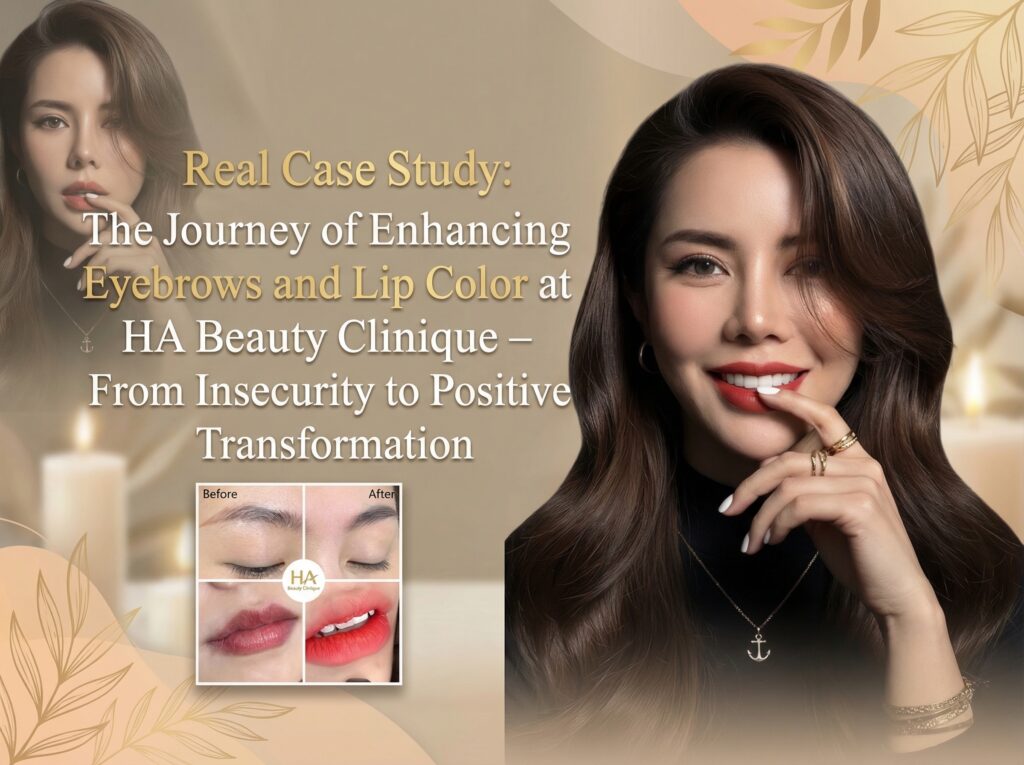 Real Case Study:
The Journey of Enhancing Eyebrows and Lip Color at HA Beauty Clinique – From Insecurity to Positive Transformation

Before
After
HA
Beauty Clinique